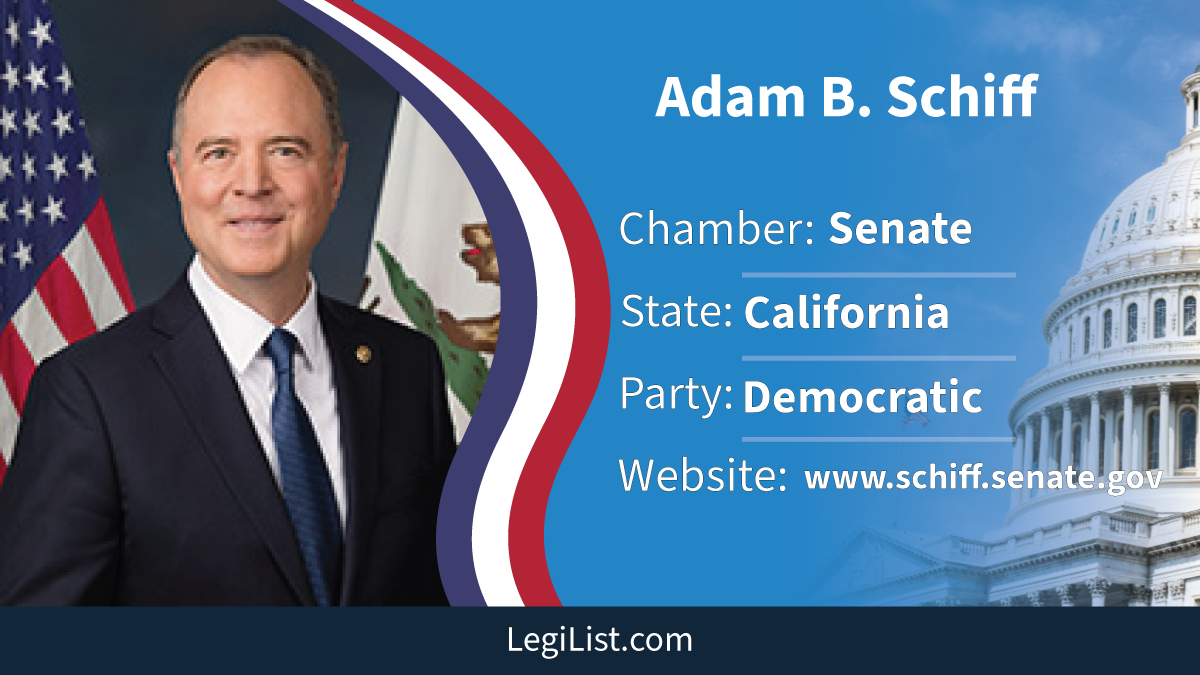 Adam B. Schiff

Chamber: Senate

State: California

Party: Democratic

Website: www.schiff.senate.gov

LegiList.com